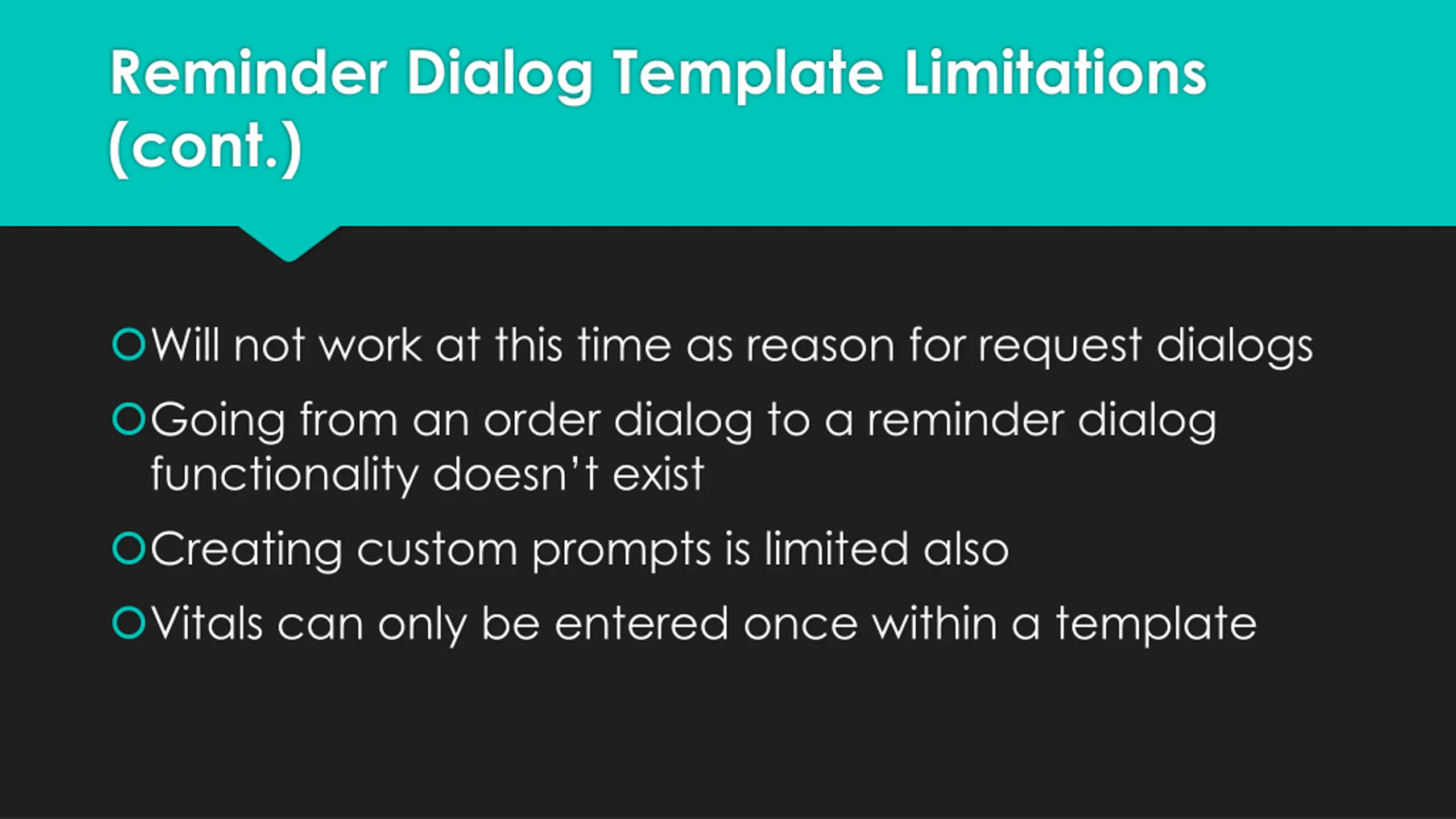 Reminder Dialog Template Limitations (cont.)

Will not work at this time as reason for request dialogs

Going from an order dialog to a reminder dialog functionality doesn't exist

Creating custom prompts is limited also

Vitals can only be entered once within a template